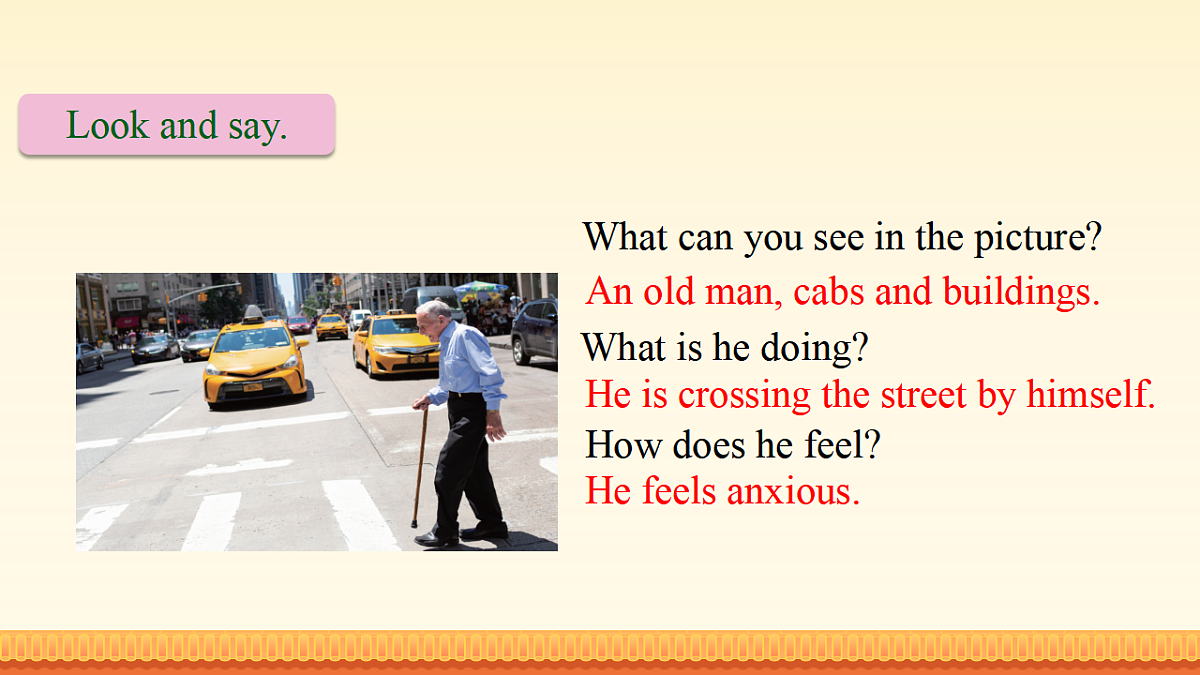 Look and say.

What can you see in the picture?

An old man, cabs and buildings.

What is he doing?

He is crossing the street by himself.

How does he feel?

He feels anxious.